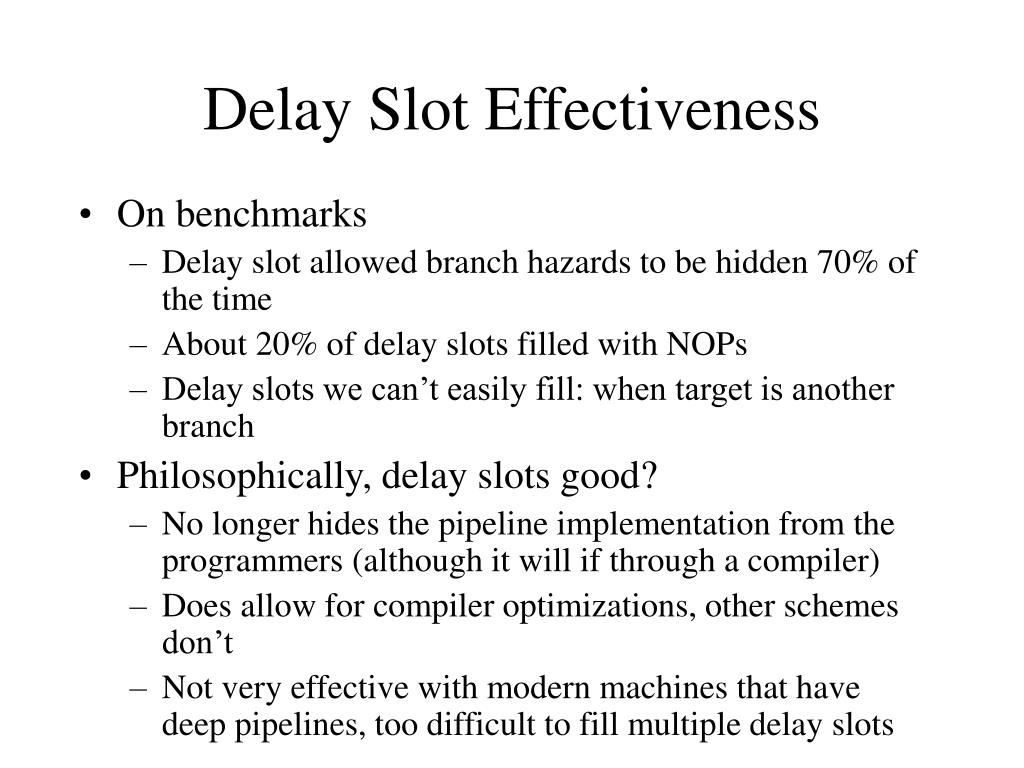 Delay Slot Effectiveness

• On benchmarks
– Delay slot allowed branch hazards to be hidden 70% of the time
– About 20% of delay slots filled with NOPs
– Delay slots we can’t easily fill: when target is another branch

• Philosophically, delay slots good?
– No longer hides the pipeline implementation from the programmers (although it will if through a compiler)
– Does allow for compiler optimizations, other schemes don’t
– Not very effective with modern machines that have deep pipelines, too difficult to fill multiple delay slots